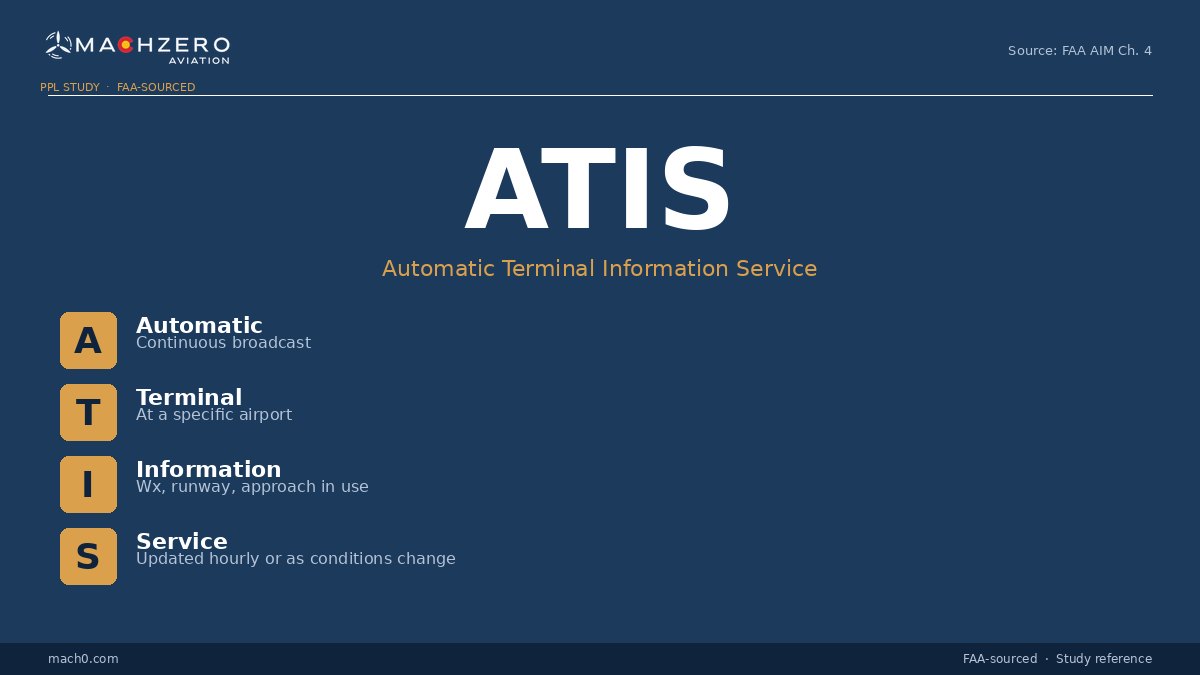 MACHZERO AVIATION

Source: FAA AIM Ch. 4

PPL STUDY · FAA-SOURCED

ATIS

Automatic Terminal Information Service

A
Automatic
Continuous broadcast

T
Terminal
At a specific airport

I
Information
Wx, runway, approach in use

S
Service
Updated hourly or as conditions change

mach0.com

FAA-sourced · Study reference